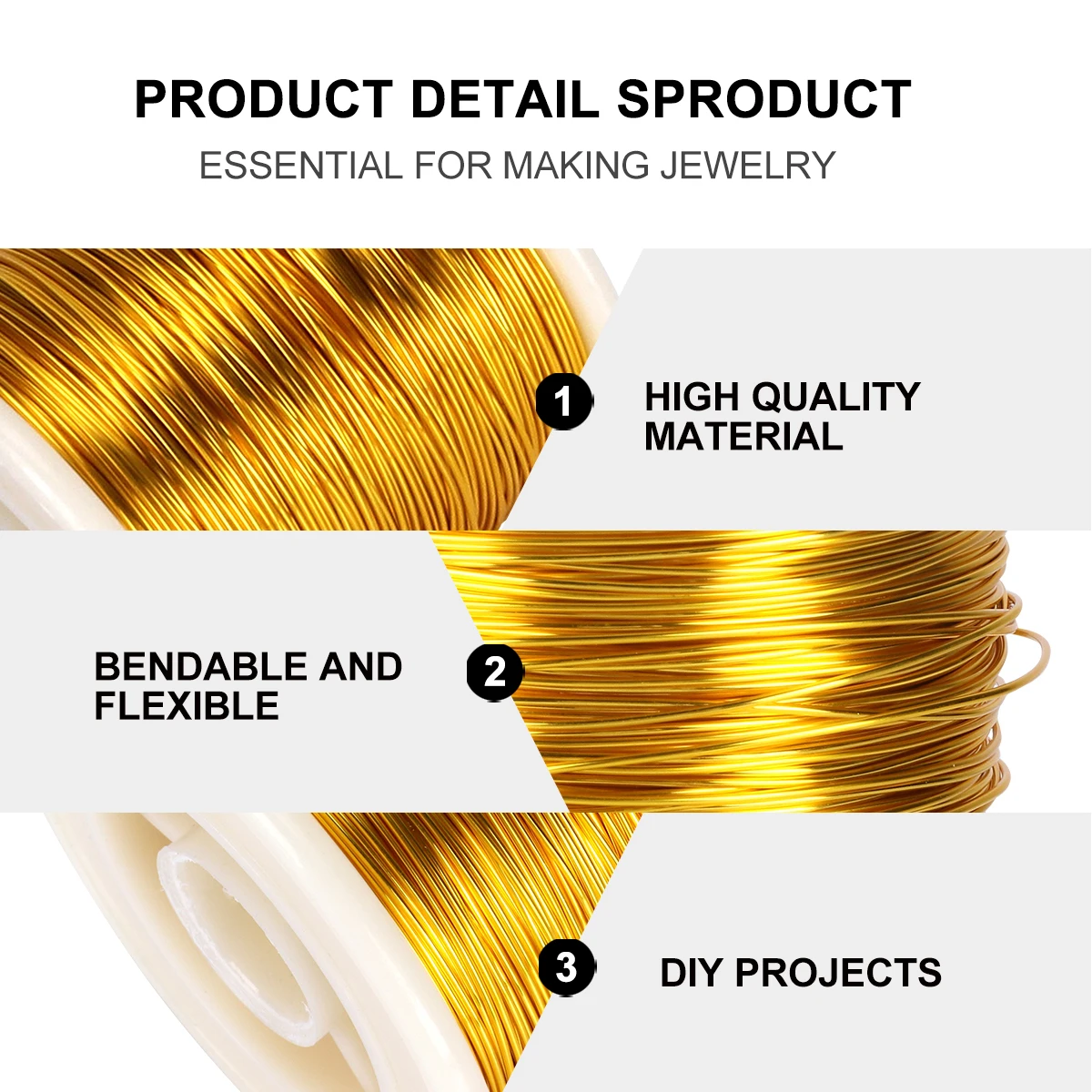 PRODUCT DETAIL SPRODUCT
ESSENTIAL FOR MAKING JEWELRY

1 HIGH QUALITY MATERIAL

BENDABLE AND FLEXIBLE 2

3 DIY PROJECTS